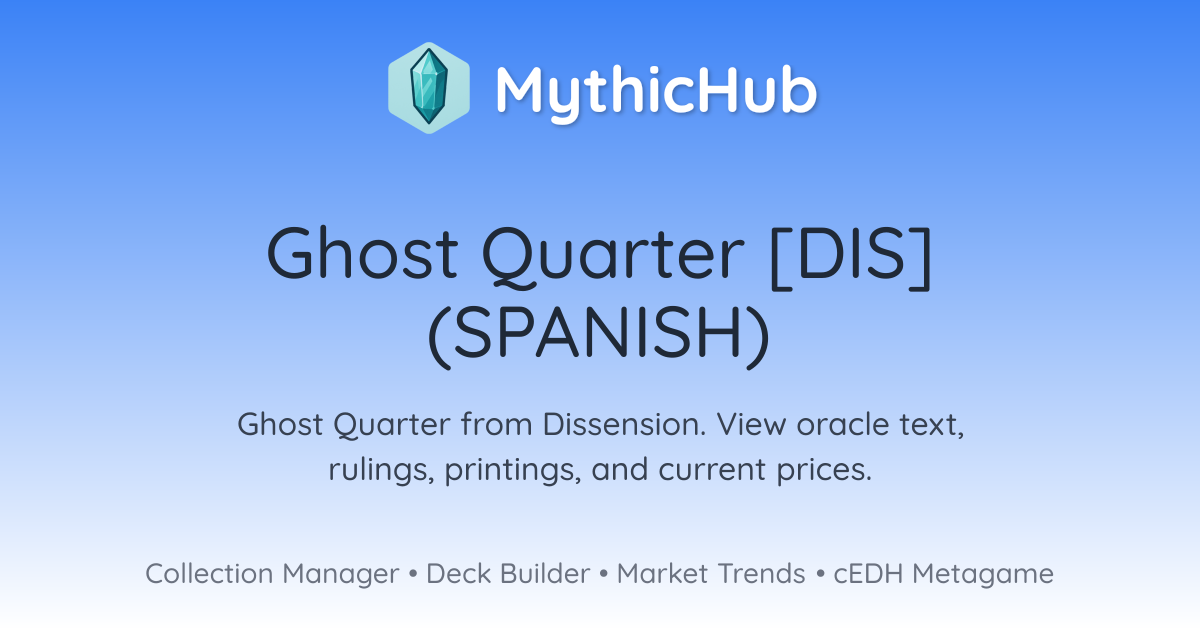 MythicHub

Ghost Quarter [DIS] (SPANISH)

Ghost Quarter from Dissension. View oracle text, rulings, printings, and current prices.

Collection Manager • Deck Builder • Market Trends • cEDH Metagame